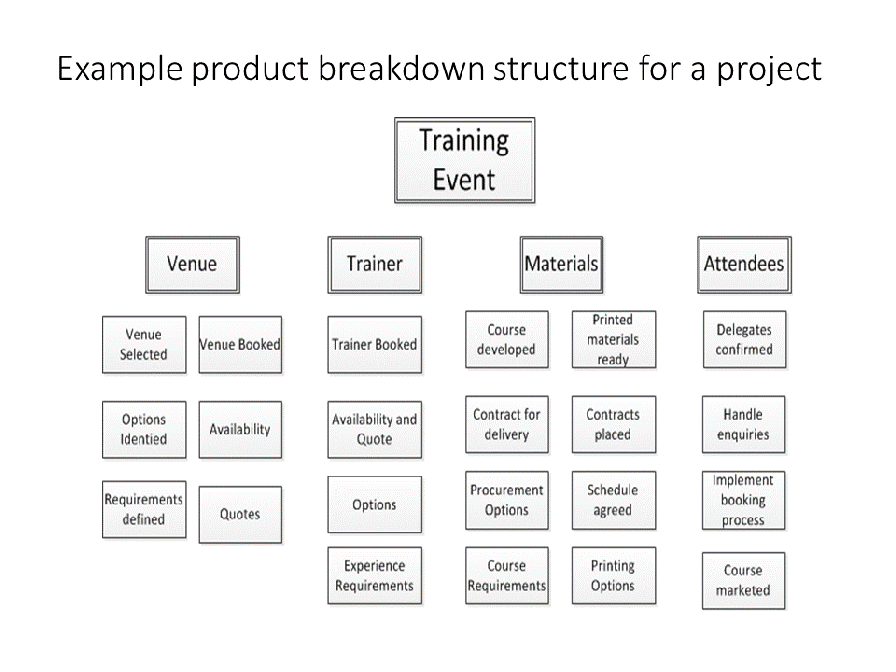 Example product breakdown structure for a project

Training Event

Venue

Venue Selected

Venue Booked

Options Identied

Availability

Requirements defined

Quotes

Trainer

Trainer Booked

Availability and Quote

Options

Experience Requirements

Materials

Course developed

Printed materials ready

Contract for delivery

Contracts placed

Procurement Options

Schedule agreed

Course Requirements

Printing Options

Attendees

Delegates confirmed

Handle enquiries

Implement booking process

Course marketed